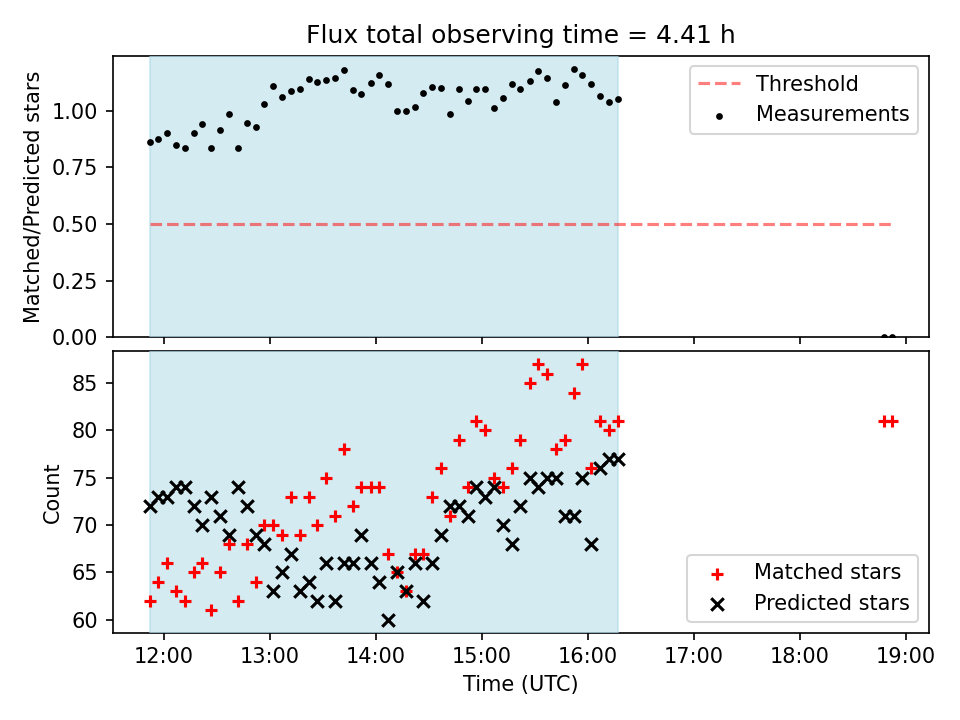 Flux total observing time = 4.41 h

Matched/Predicted stars

1.00
0.75
0.50
0.25
0.00

Threshold
Measurements

Count

85
80
75
70
65
60

Matched stars
Predicted stars

12:00
13:00
14:00
15:00
16:00
17:00
18:00
19:00

Time (UTC)